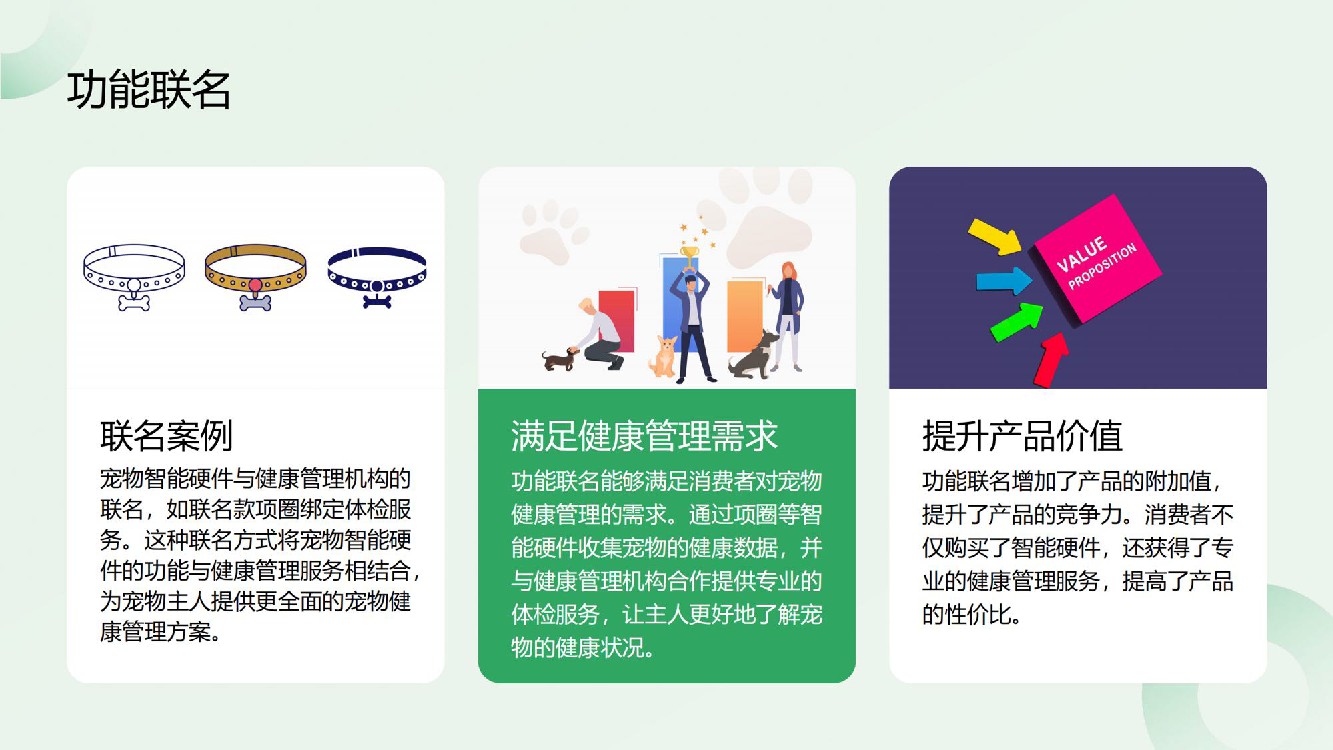 功能联名

联名案例
宠物智能硬件与健康管理机构的联名，如联名款项圈绑定体检服务。这种联名方式将宠物智能硬件的功能与健康管理服务相结合，为宠物主人提供更全面的宠物健康管理方案。

满足健康管理需求
功能联名能够满足消费者对宠物健康管理的需求。通过项圈等智能硬件收集宠物的健康数据，并与健康管理机构合作提供专业的体检服务，让主人更好地了解宠物的健康状况。

VALUE PROPOSITION

提升产品价值
功能联名增加了产品的附加值，提升了产品的竞争力。消费者不仅购买了智能硬件，还获得了专业的健康管理服务，提高了产品的性价比。